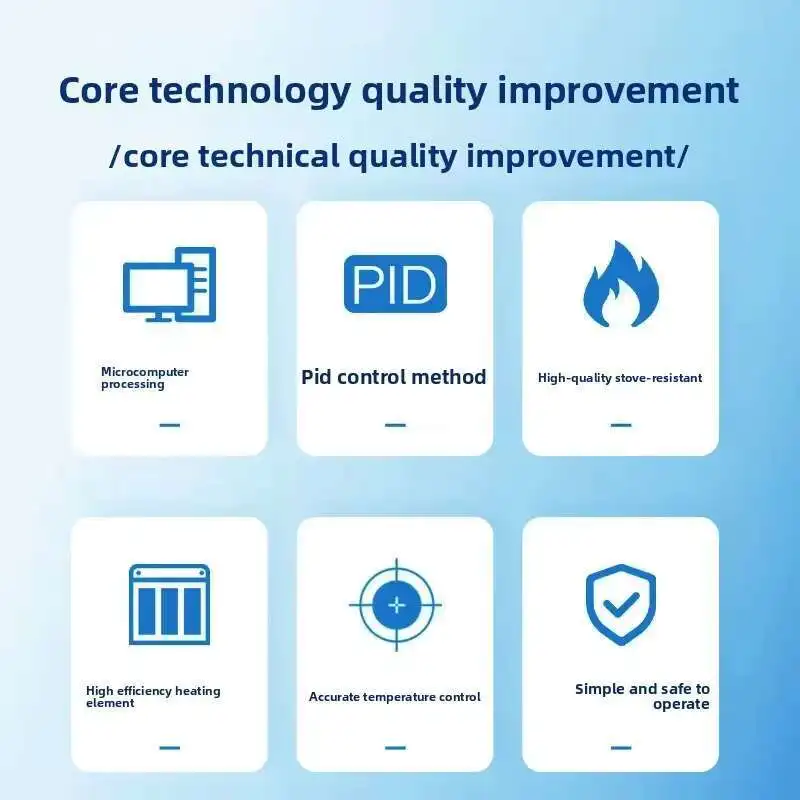 Core technology quality improvement

/core technical quality improvement/

Microcomputer processing

PID

Pid control method

High-quality stove-resistant

High efficiency heating element

Accurate temperature control

Simple and safe to operate